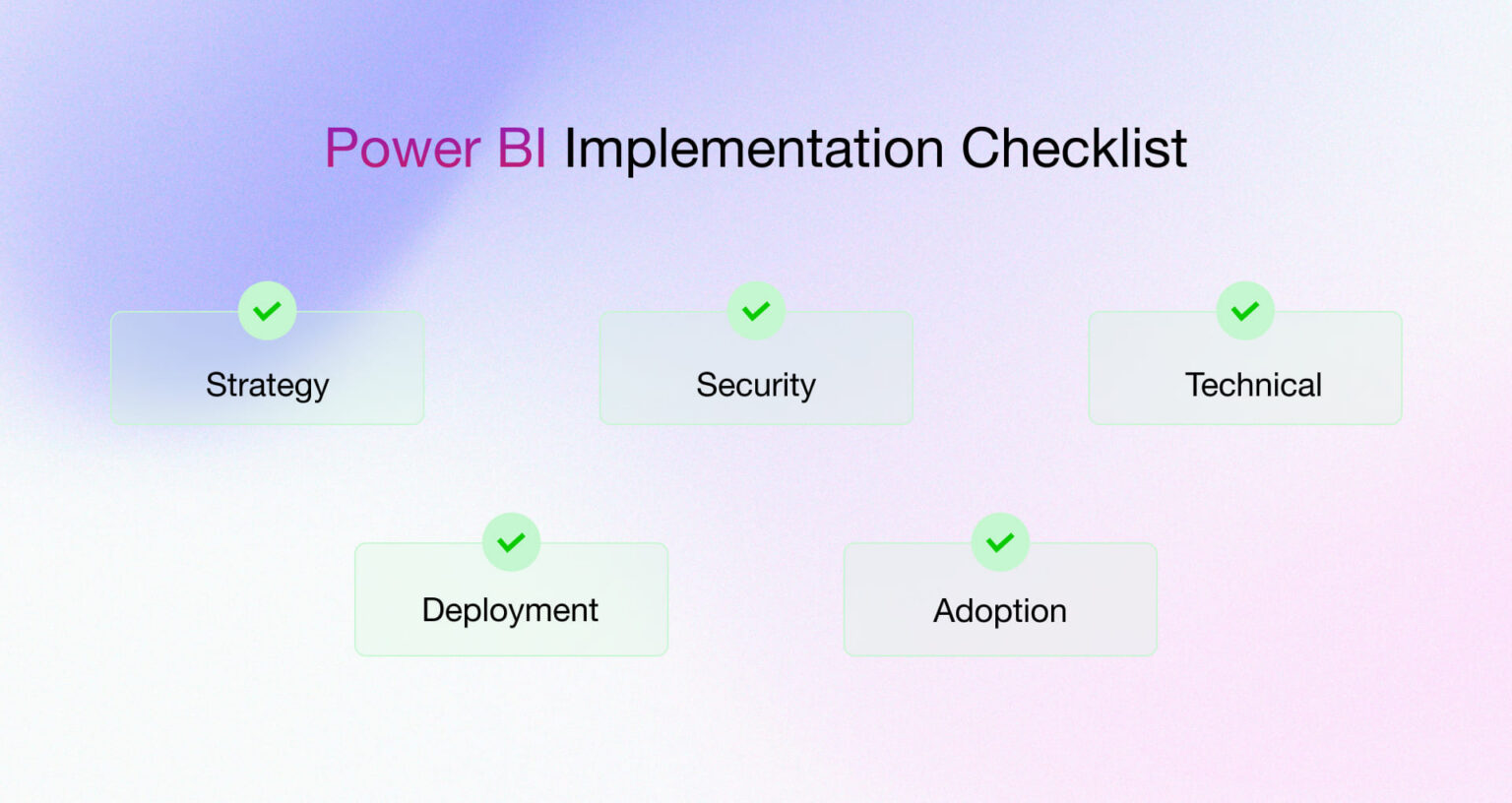 Power BI Implementation Checklist

Strategy

Security

Technical

Deployment

Adoption